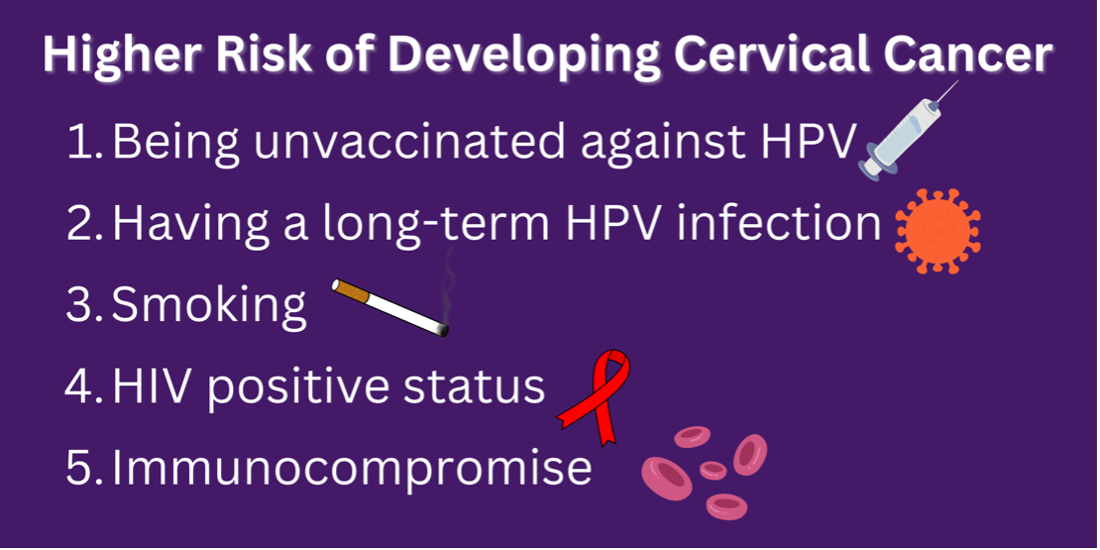 Higher Risk of Developing Cervical Cancer

1. Being unvaccinated against HPV
2. Having a long-term HPV infection
3. Smoking
4. HIV positive status
5. Immunocompromise